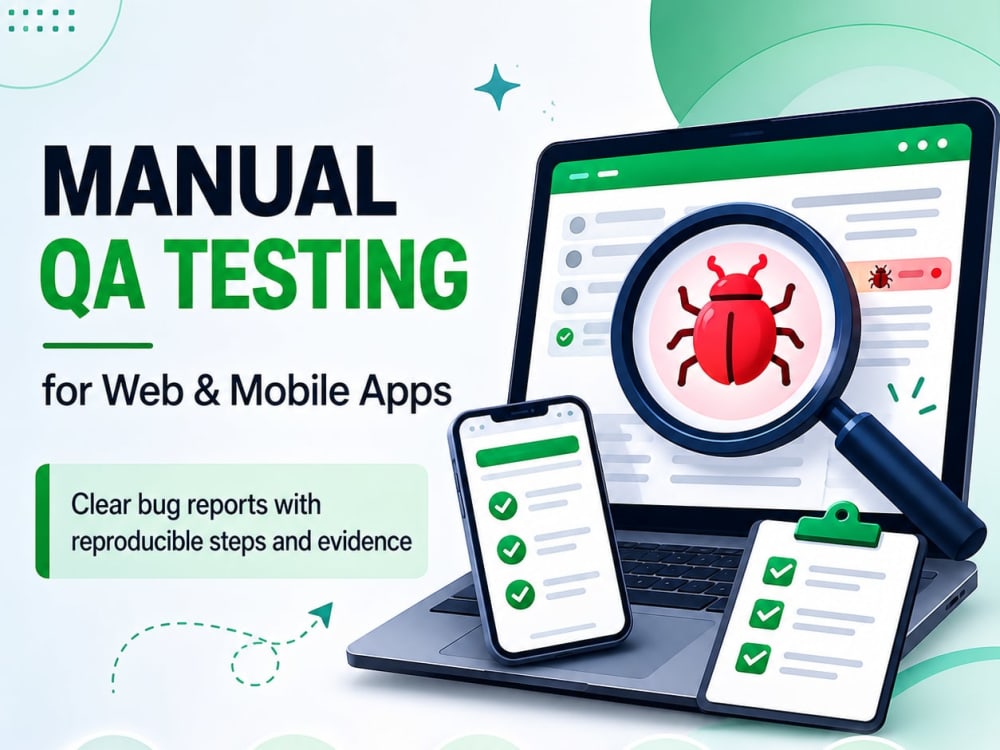 MANUAL
QA TESTING

for Web & Mobile Apps

Clear bug reports with reproducible steps and evidence